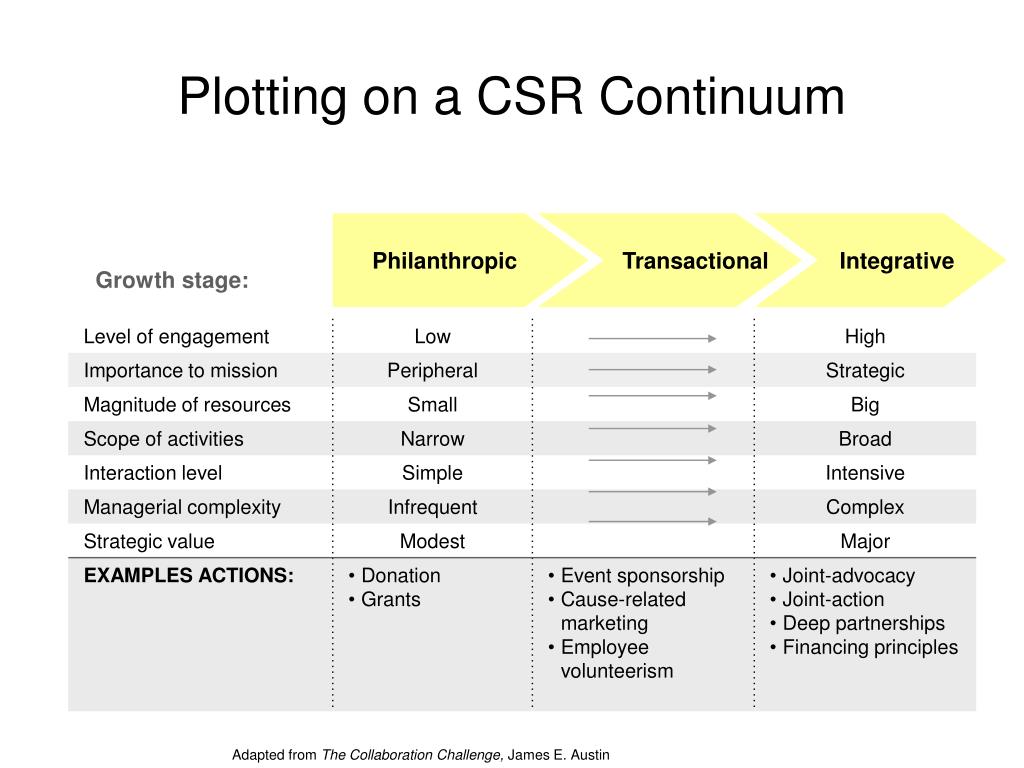 Plotting on a CSR Continuum

| Growth stage: | Philanthropic | Transactional | Integrative |
|---|---|---|---|
| Level of engagement | Low | | High |
| Importance to mission | Peripheral | | Strategic |
| Magnitude of resources | Small | | Big |
| Scope of activities | Narrow | | Broad |
| Interaction level | Simple | | Intensive |
| Managerial complexity | Infrequent | | Complex |
| Strategic value | Modest | | Major |
| EXAMPLES ACTIONS: | • Donation • Grants | • Event sponsorship • Cause-related marketing • Employee volunteerism | • Joint-advocacy • Joint-action • Deep partnerships • Financing principles |

Adapted from The Collaboration Challenge, James E. Austin